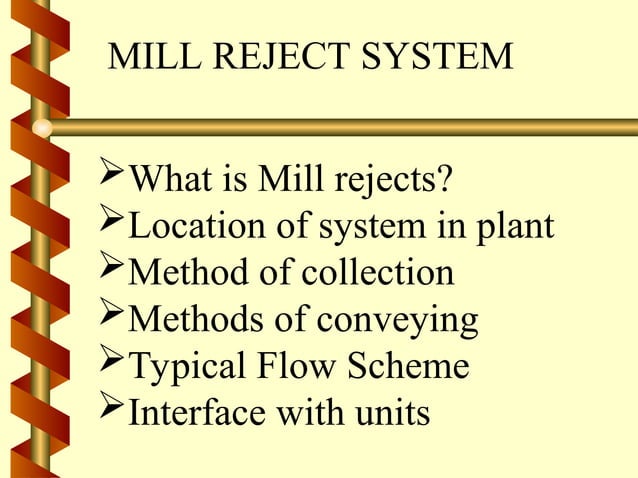 MILL REJECT SYSTEM

➢What is Mill rejects?
➢Location of system in plant
➢Method of collection
➢Methods of conveying
➢Typical Flow Scheme
➢Interface with units